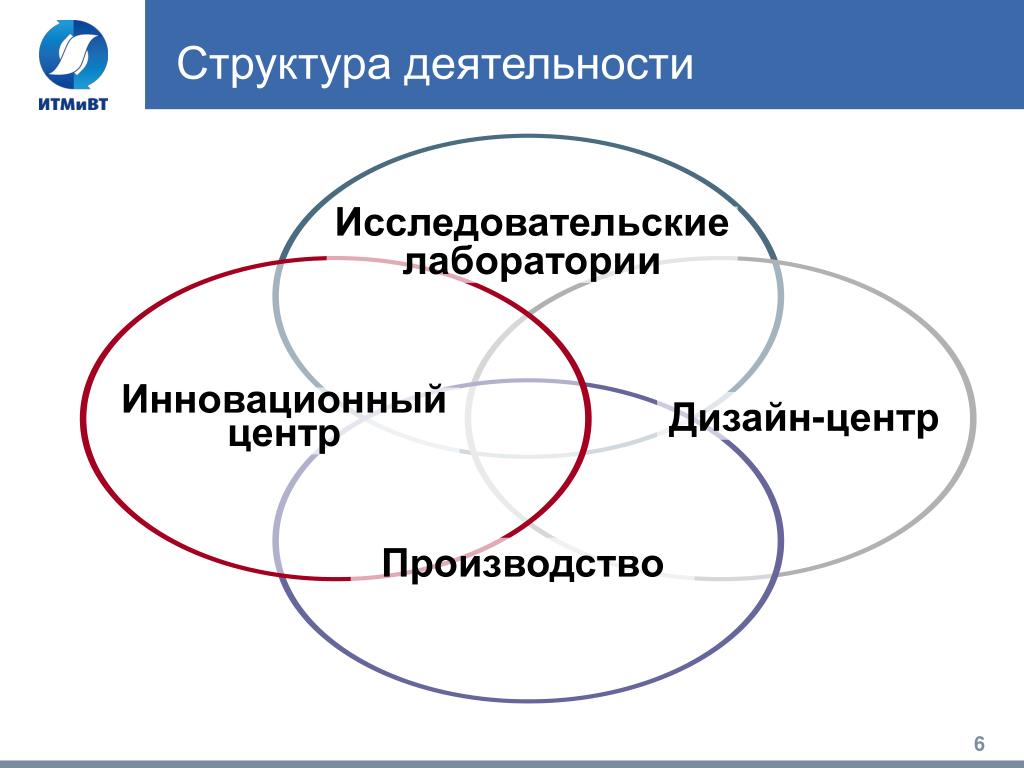 ИТМиВТ

Структура деятельности

Исследовательские лаборатории

Инновационный центр

Дизайн-центр

Производство

6